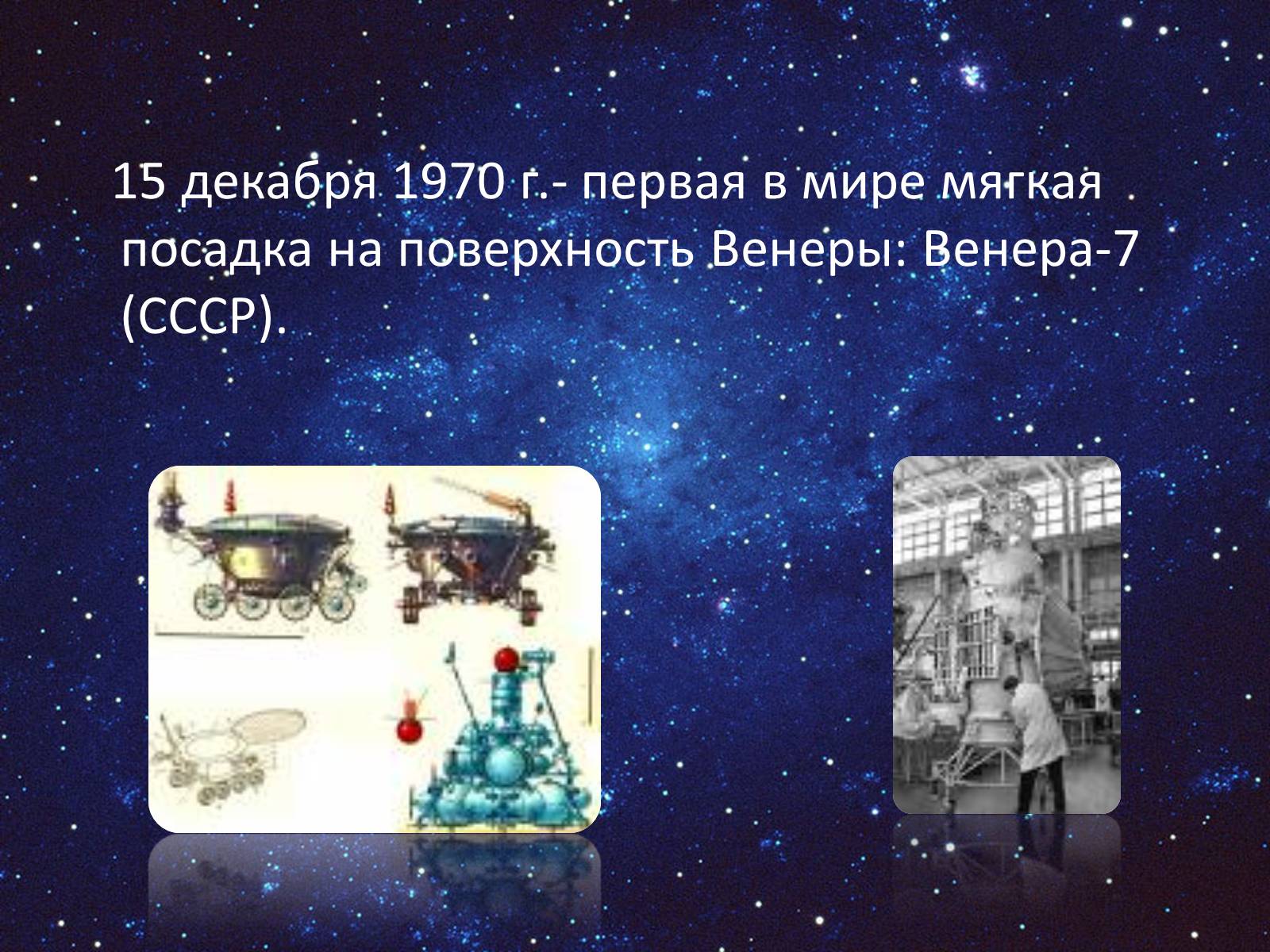 15 декабря 1970 г.- первая в мире мягкая посадка на поверхность Венеры: Венера-7 (СССР).